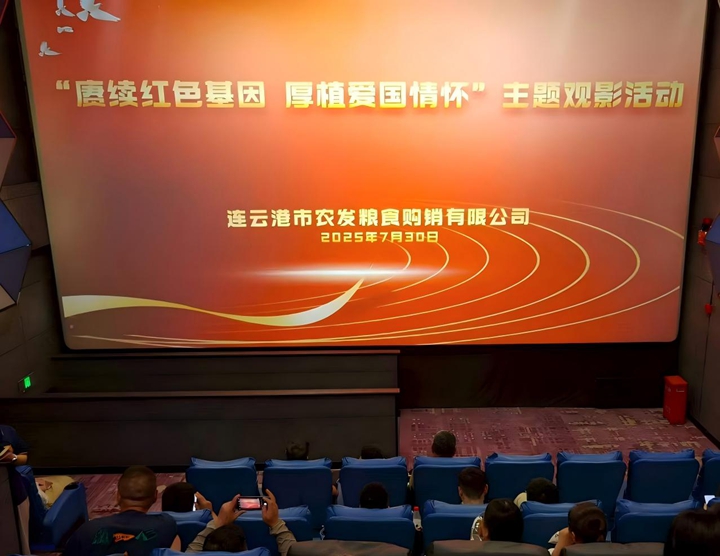 “赓续红色基因 厚植爱国情怀”主题观影活动

连云港市农发粮食购销有限公司
2025年7月30日